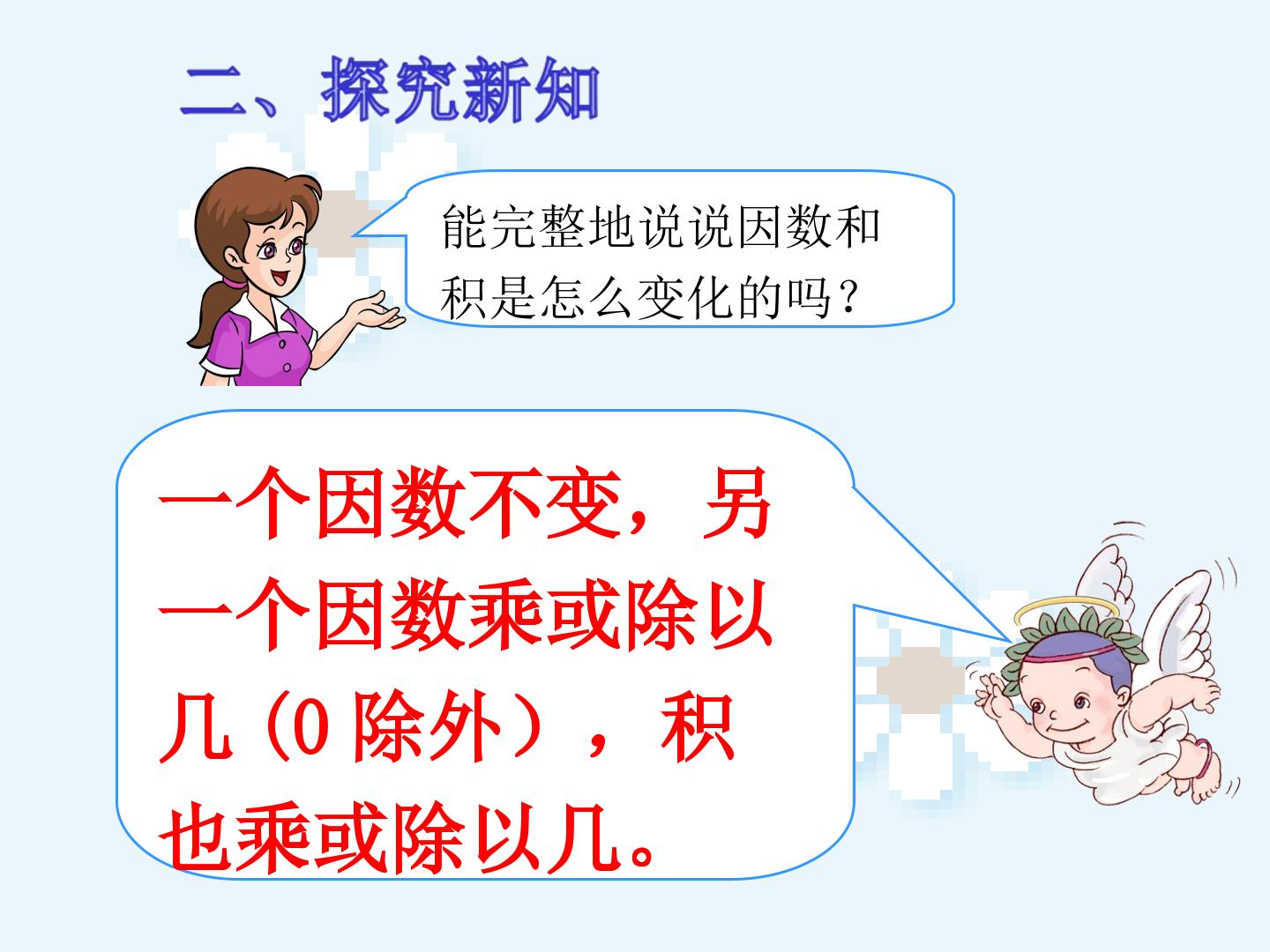 二、探究新知

能完整地说说因数和积是怎么变化的吗？

一个因数不变，另一个因数乘或除以几(0除外），积也乘或除以几。